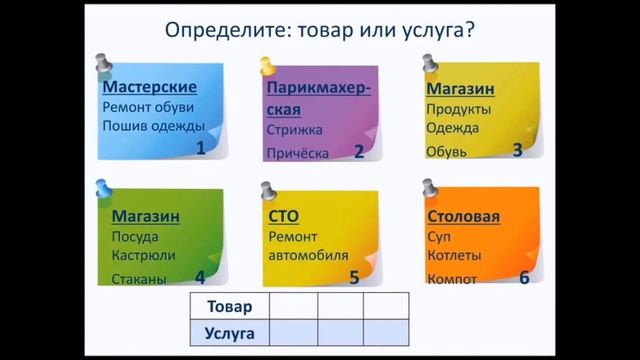 Определите: товар или услуга?

Мастерские
Ремонт обуви
Пошив одежды
1

Парикмахерская
Стрижка
Причёска
2

Магазин
Продукты
Одежда
Обувь
3

Магазин
Посуда
Кастрюли
Стаканы
4

СТО
Ремонт автомобиля
5

Столовая
Суп
Котлеты
Компот
6

| Товар | | | |
|---|---|---|---|
| Услуга | | | |